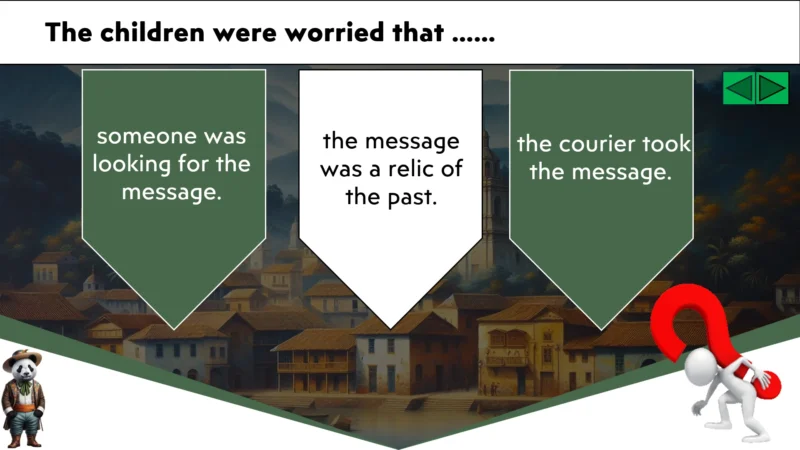 The children were worried that ......

someone was looking for the message.

the message was a relic of the past.

the courier took the message.